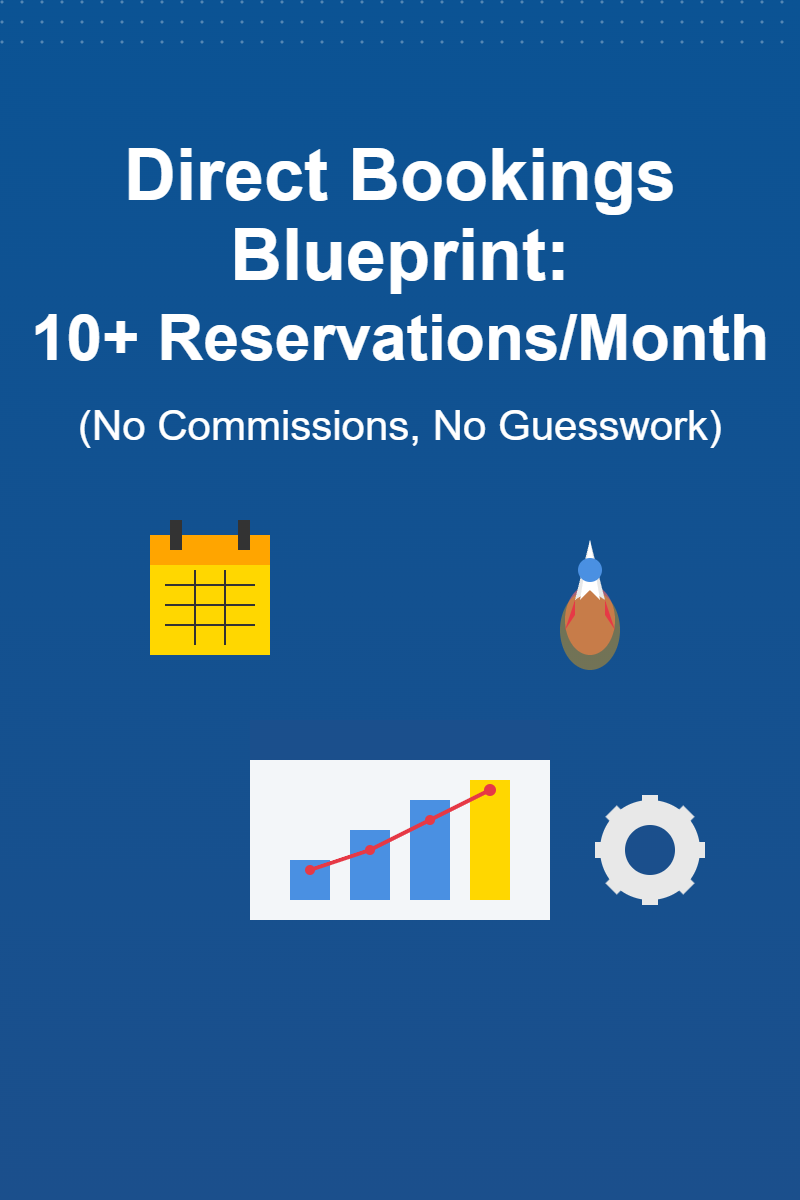 Direct Bookings Blueprint:
10+ Reservations/Month

(No Commissions, No Guesswork)